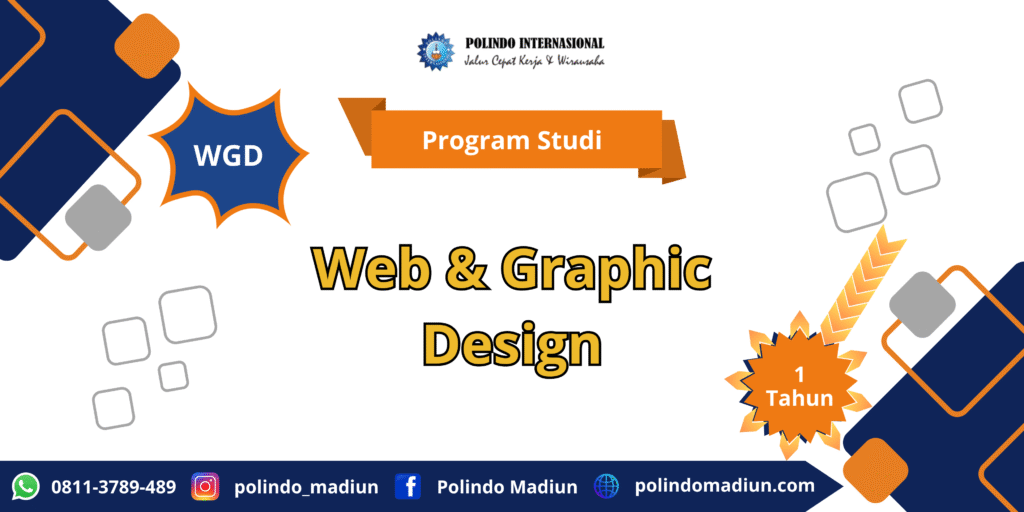 POLINDO INTERNASIONAL
Jalur Cepat Kerja & Wirausaha

WGD

Program Studi

Web & Graphic Design

1 Tahun

0811-3789-489 polindo_madiun Polindo Madiun polindomadiun.com